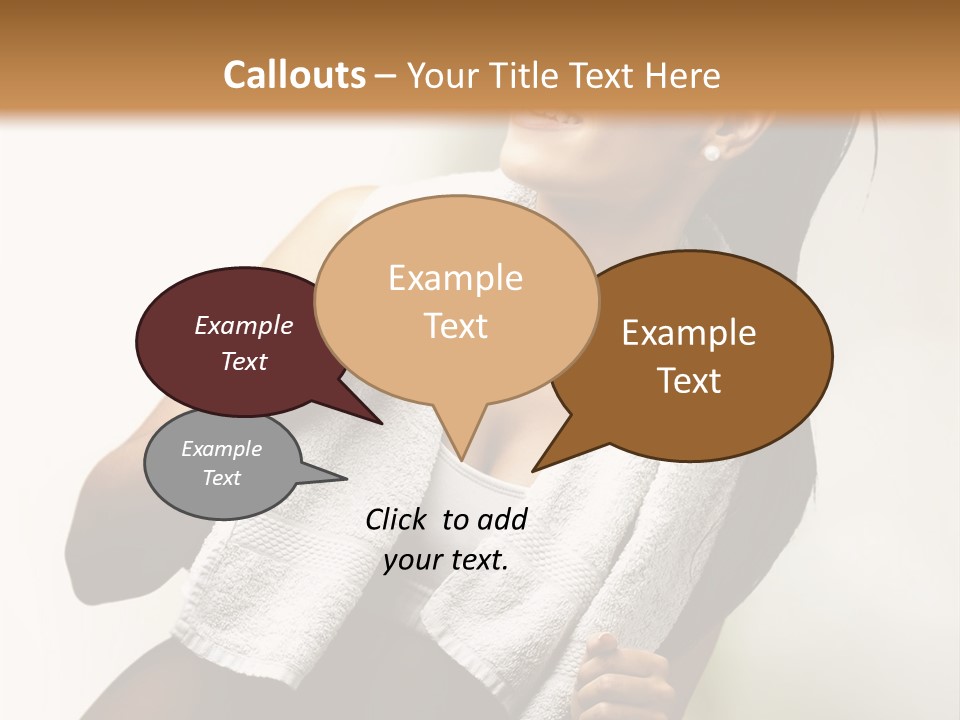 Callouts – Your Title Text Here

Example Text

Example Text

Example Text

Example Text

Click to add your text.